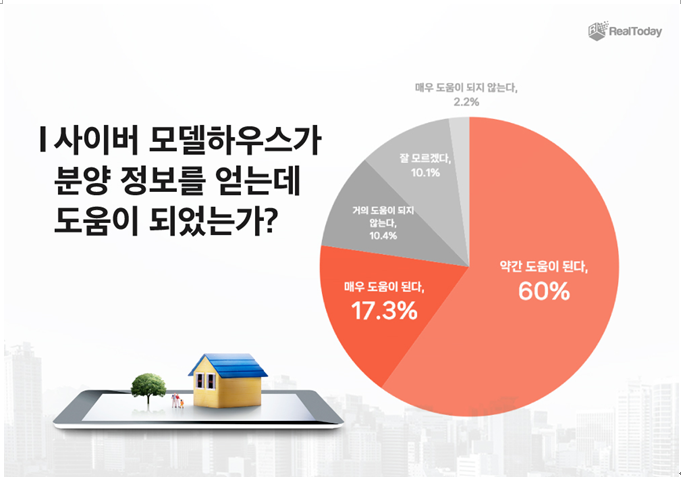 RealToday

I 사이버 모델하우스가 분양 정보를 얻는데 도움이 되었는가?

매우 도움이 되지 않는다, 2.2%

잘 모르겠다, 10.1%

거의 도움이 되지 않는다, 10.4%

매우 도움이 된다, 17.3%

약간 도움이 된다, 60%